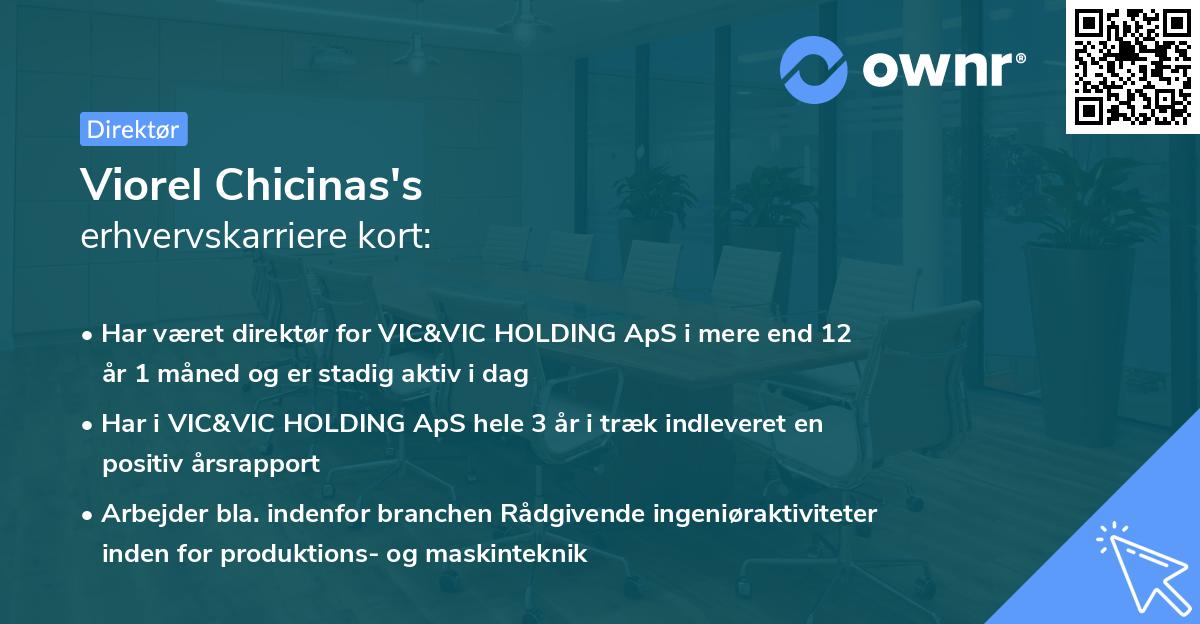 ownr®

Direktør

Viorel Chicinas's
erhvervskarriere kort:

• Har været direktør for VIC&VIC HOLDING ApS i mere end 12 år 1 måned og er stadig aktiv i dag

• Har i VIC&VIC HOLDING ApS hele 3 år i træk indleveret en positiv årsrapport

• Arbejder bla. indenfor branchen Rådgivende ingeniøraktiviteter inden for produktions- og maskinteknik